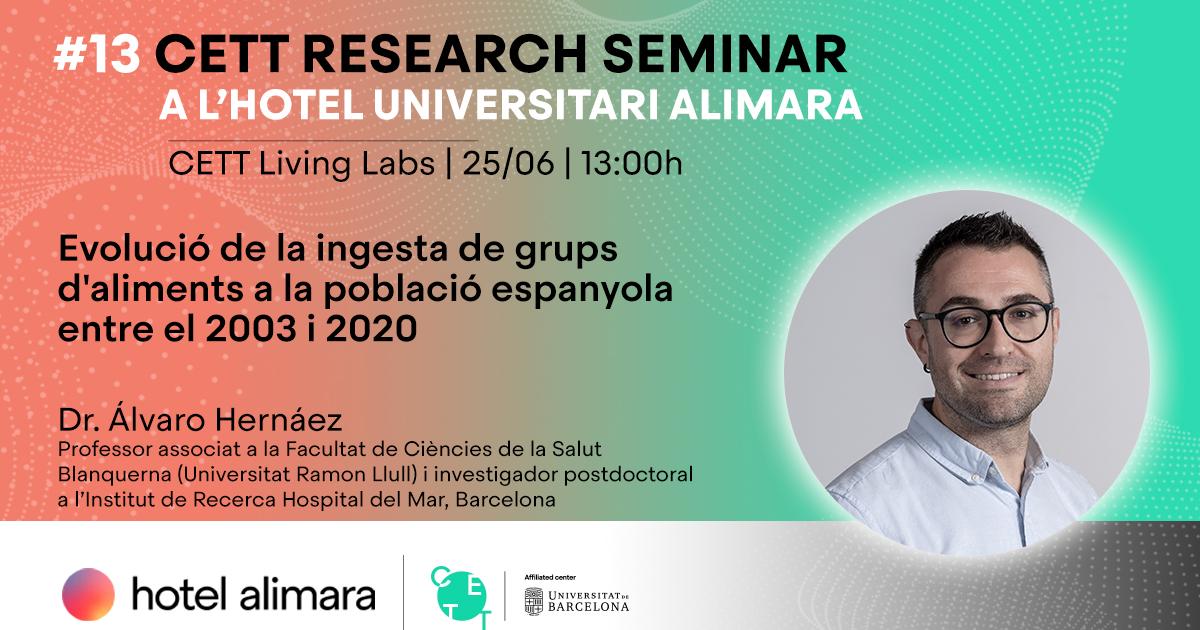 #13 CETT RESEARCH SEMINAR
A L'HOTEL UNIVERSITARI ALIMARA

CETT Living Labs | 25/06 | 13:00h

Evolució de la ingesta de grups d'aliments a la població espanyola entre el 2003 i 2020

Dr. Álvaro Hernáez
Professor associat a la Facultat de Ciències de la Salut Blanquerna (Universitat Ramon Llull) i investigador postdoctoral a l'Institut de Recerca Hospital del Mar, Barcelona

hotel alimara

CETT

Affiliated center
UNIVERSITAT DE BARCELONA